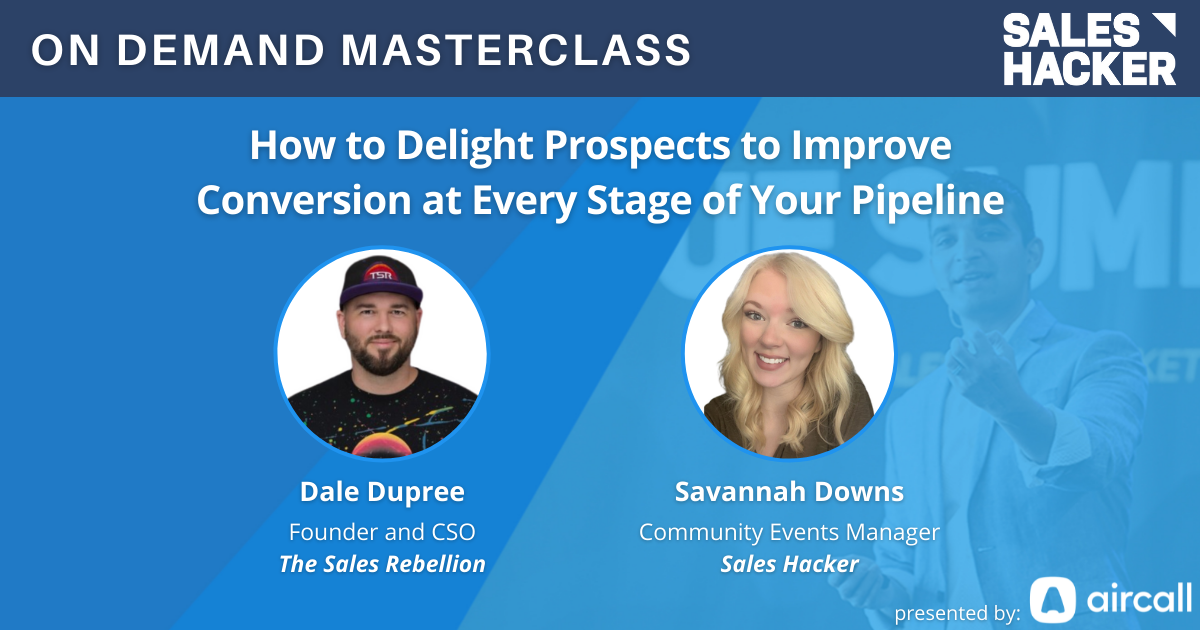 ON DEMAND MASTERCLASS

SALES HACKER

How to Delight Prospects to Improve Conversion at Every Stage of Your Pipeline

TSR

Dale Dupree
Founder and CSO
The Sales Rebellion

Savannah Downs
Community Events Manager
Sales Hacker

presented by: aircall